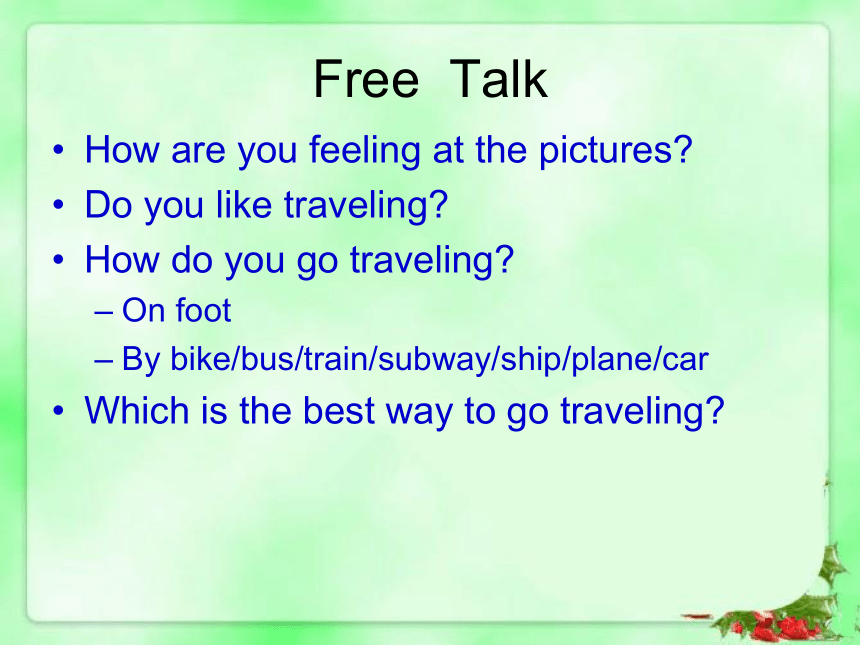 Free Talk

• How are you feeling at the pictures?
• Do you like traveling?
• How do you go traveling?
– On foot
– By bike/bus/train/subway/ship/plane/car
• Which is the best way to go traveling?